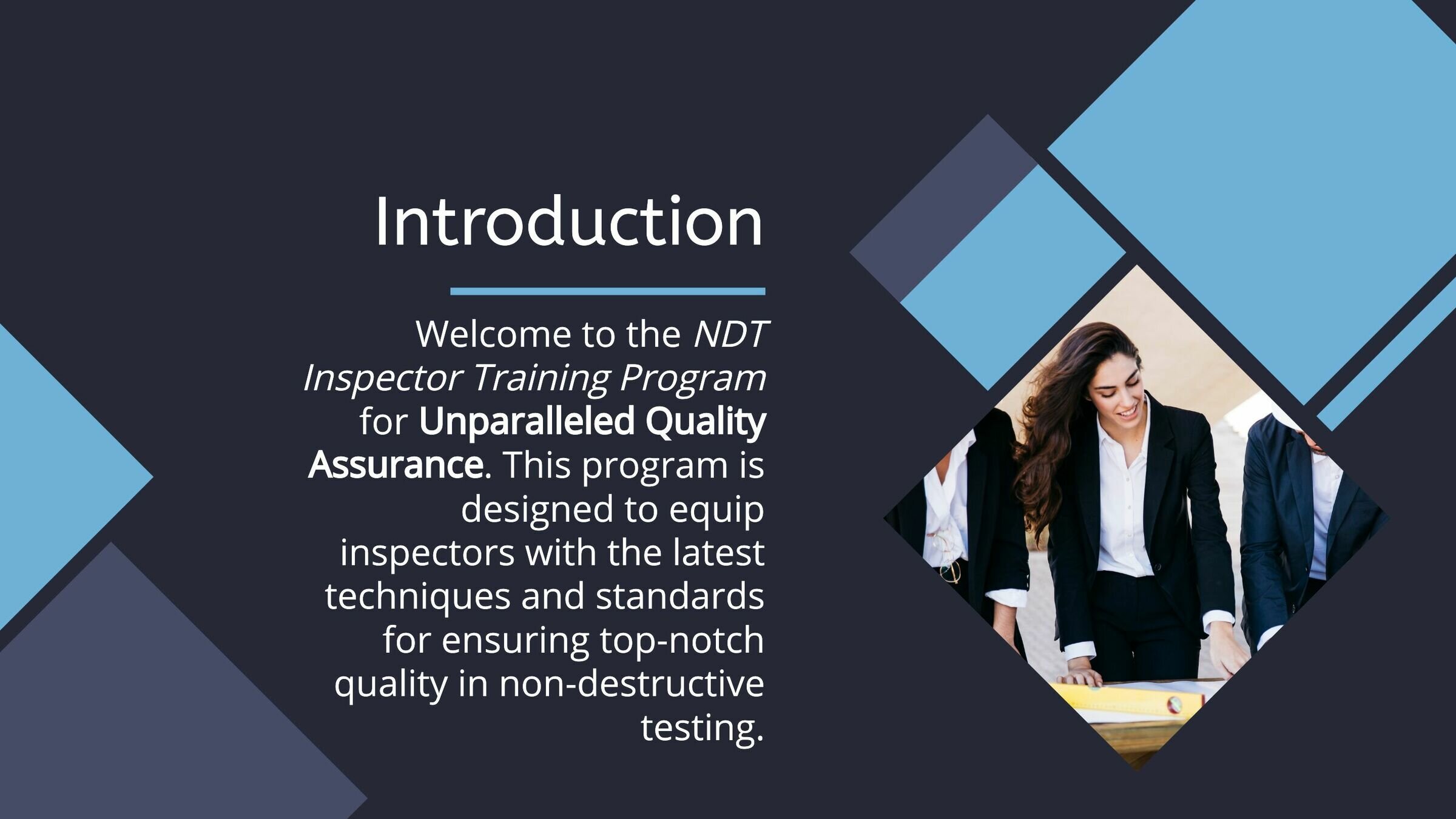 Introduction

Welcome to the NDT Inspector Training Program for Unparalleled Quality Assurance. This program is designed to equip inspectors with the latest techniques and standards for ensuring top-notch quality in non-destructive testing.